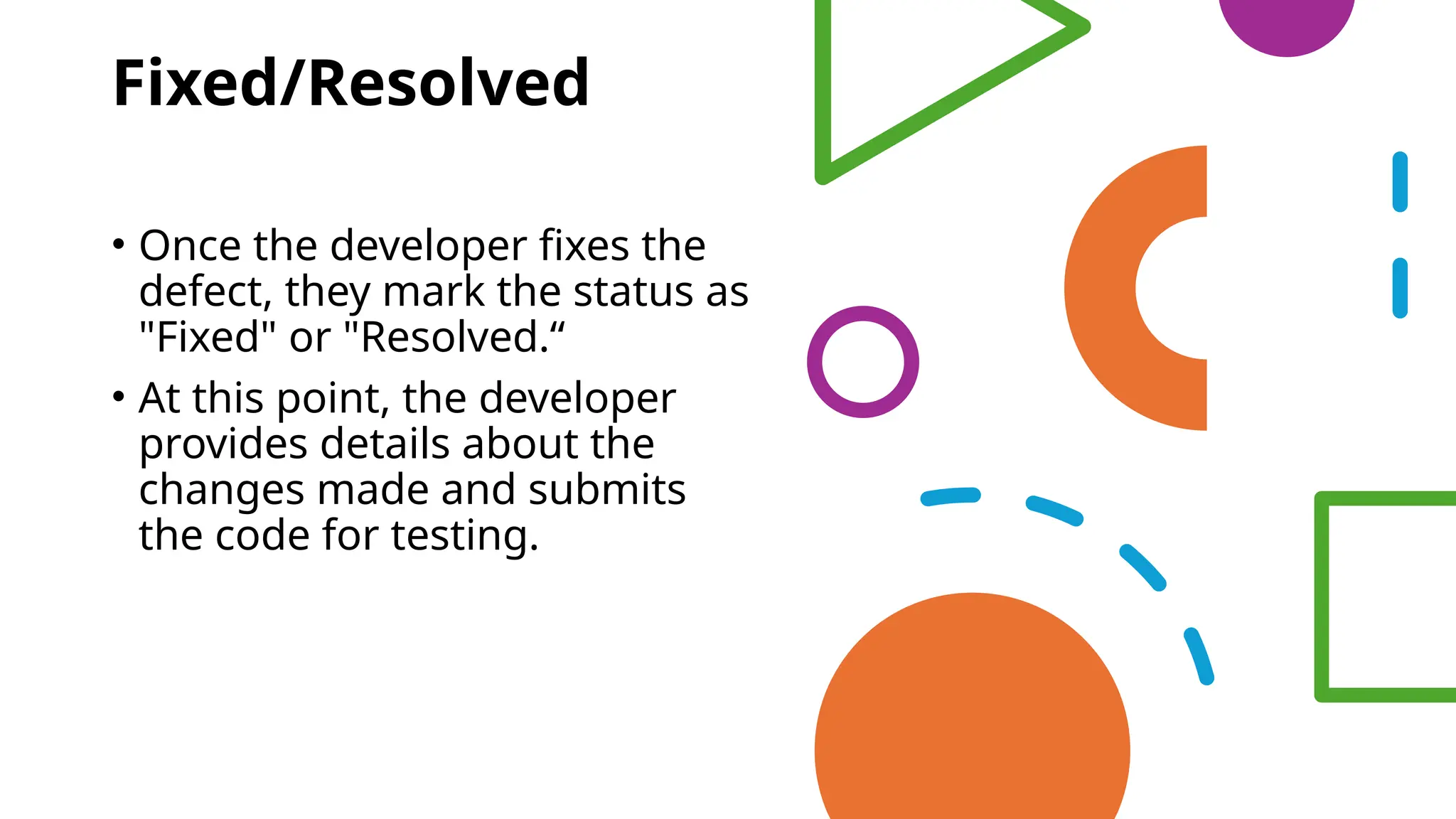 Fixed/Resolved

• Once the developer fixes the defect, they mark the status as "Fixed" or "Resolved.“

• At this point, the developer provides details about the changes made and submits the code for testing.